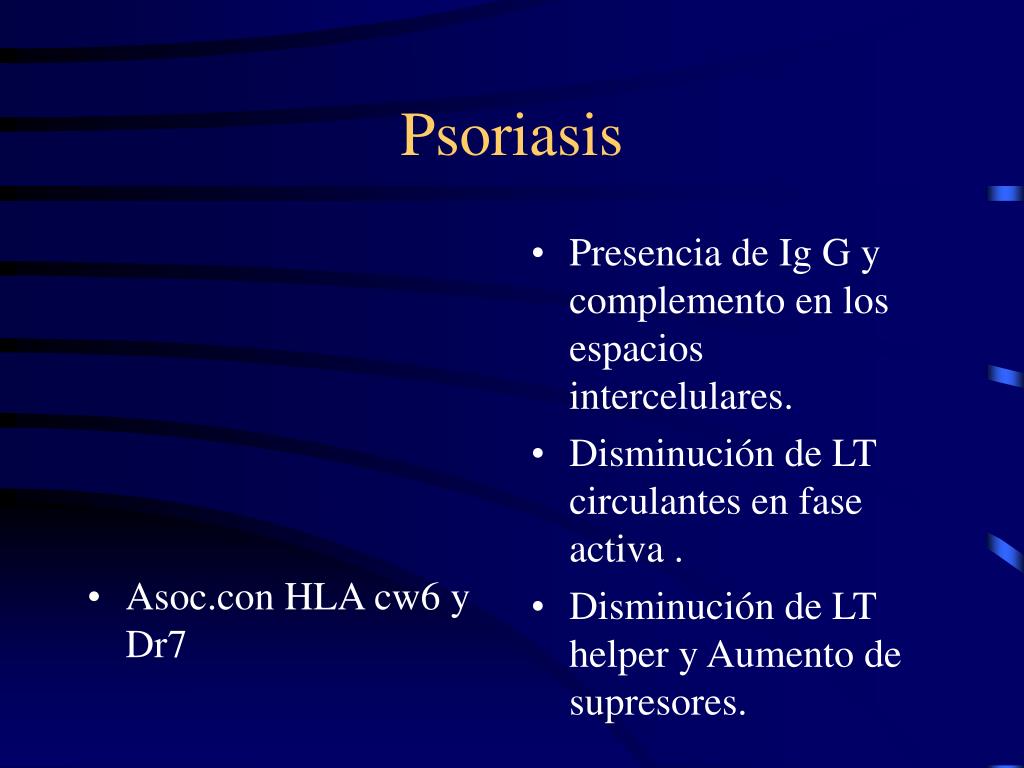 Psoriasis

• Asoc.con HLA cw6 y Dr7

• Presencia de Ig G y complemento en los espacios intercelulares.
• Disminución de LT circulantes en fase activa .
• Disminución de LT helper y Aumento de supresores.